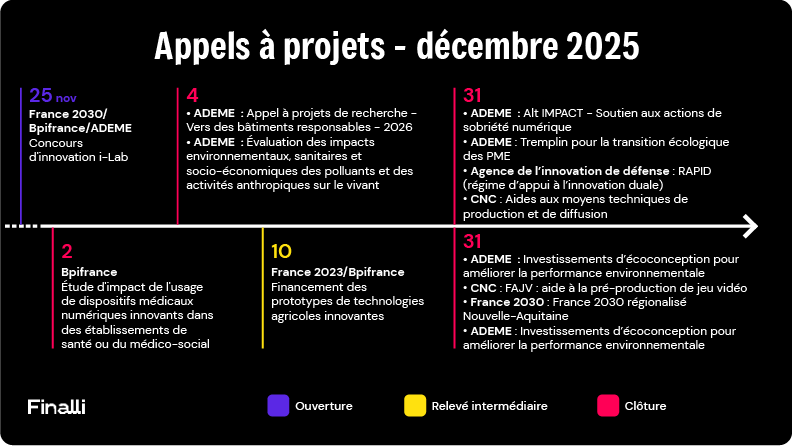 Appels à projets - décembre 2025

25 nov
France 2030/ Bpifrance/ADEME
Concours d'innovation i-Lab

4
• ADEME : Appel à projets de recherche - Vers des bâtiments responsables - 2026
• ADEME : Évaluation des impacts environnementaux, sanitaires et socio-économiques des polluants et des activités anthropiques sur le vivant

31
• ADEME : Alt IMPACT - Soutien aux actions de sobriété numérique
• ADEME : Tremplin pour la transition écologique des PME
• Agence de l'innovation de défense : RAPID (régime d'appui à l'innovation duale)
• CNC : Aides aux moyens techniques de production et de diffusion

2
Bpifrance
Étude d'impact de l'usage de dispositifs médicaux numériques innovants dans des établissements de santé ou du médico-social

10
France 2023/Bpifrance
Financement des prototypes de technologies agricoles innovantes

31
• ADEME : Investissements d'écoconception pour améliorer la performance environnementale
• CNC : FAJV : aide à la pré-production de jeu vidéo
• France 2030 : France 2030 régionalisé Nouvelle-Aquitaine
• ADEME : Investissements d'écoconception pour améliorer la performance environnementale

Finalli

Ouverture
Relevé intermédiaire
Clôture